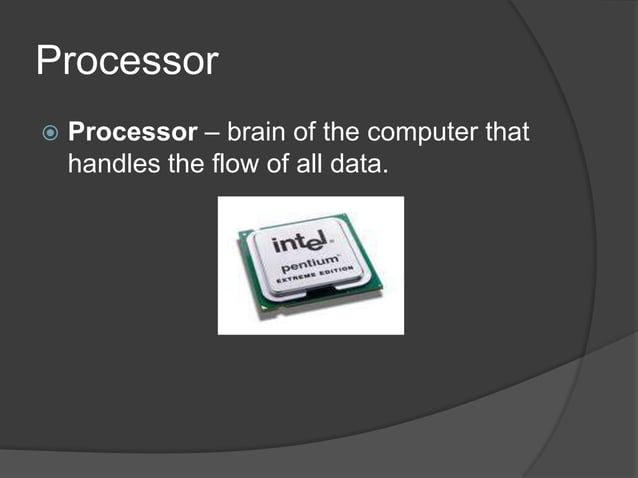 Processor

Processor – brain of the computer that handles the flow of all data.

intel
pentium
EXTREME EDITION